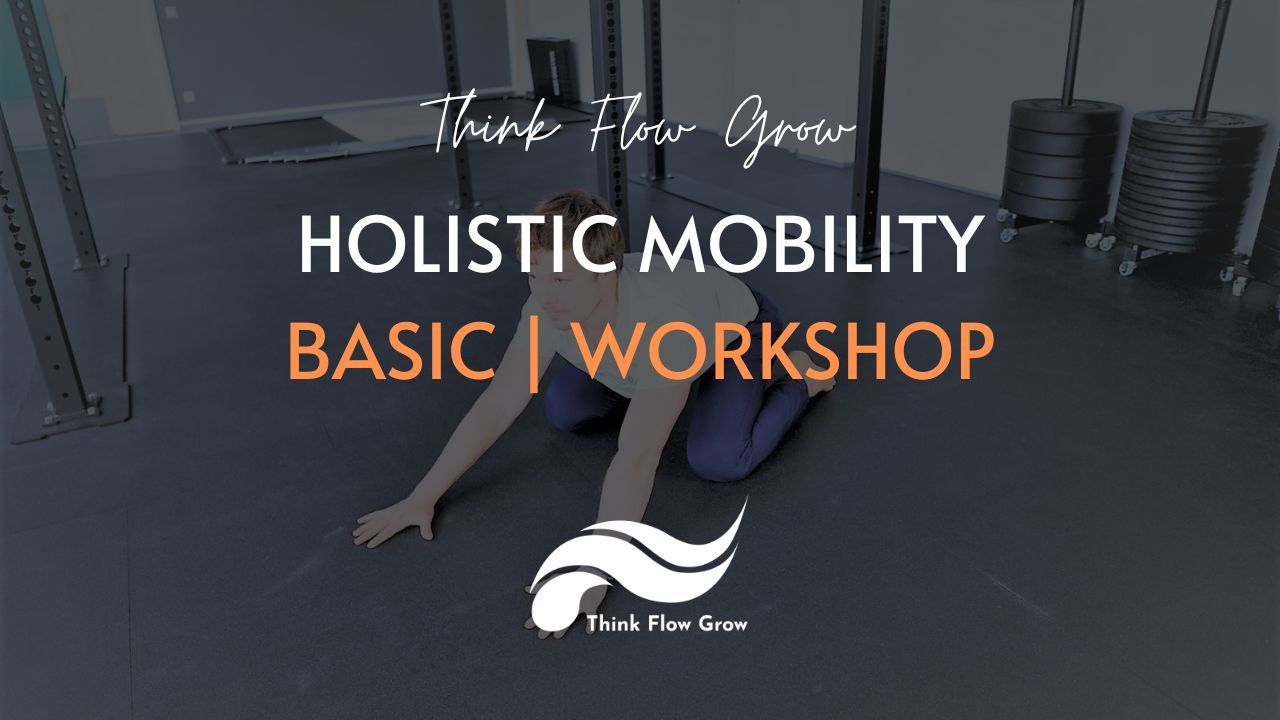 Think Flow Grow

HOLISTIC MOBILITY

BASIC | WORKSHOP

Think Flow Grow